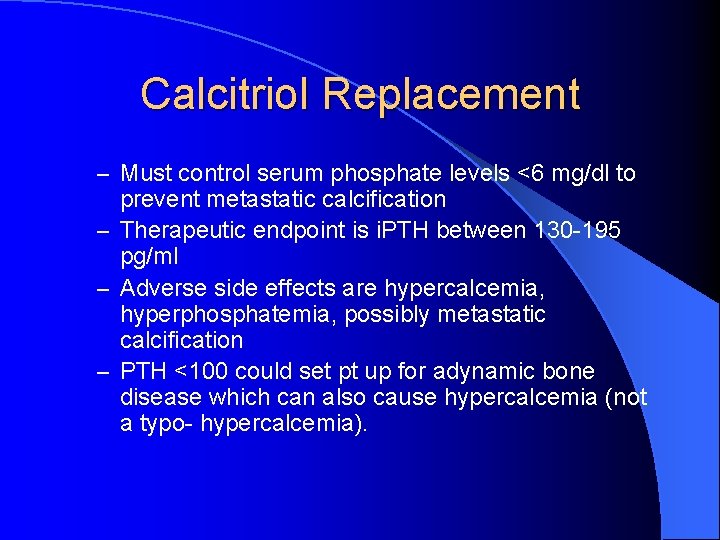 Calcitriol Replacement

– Must control serum phosphate levels <6 mg/dl to prevent metastatic calcification
– Therapeutic endpoint is iPTH between 130-195 pg/ml
– Adverse side effects are hypercalcemia, hyperphosphatemia, possibly metastatic calcification
– PTH <100 could set pt up for adynamic bone disease which can also cause hypercalcemia (not a typo- hypercalcemia).